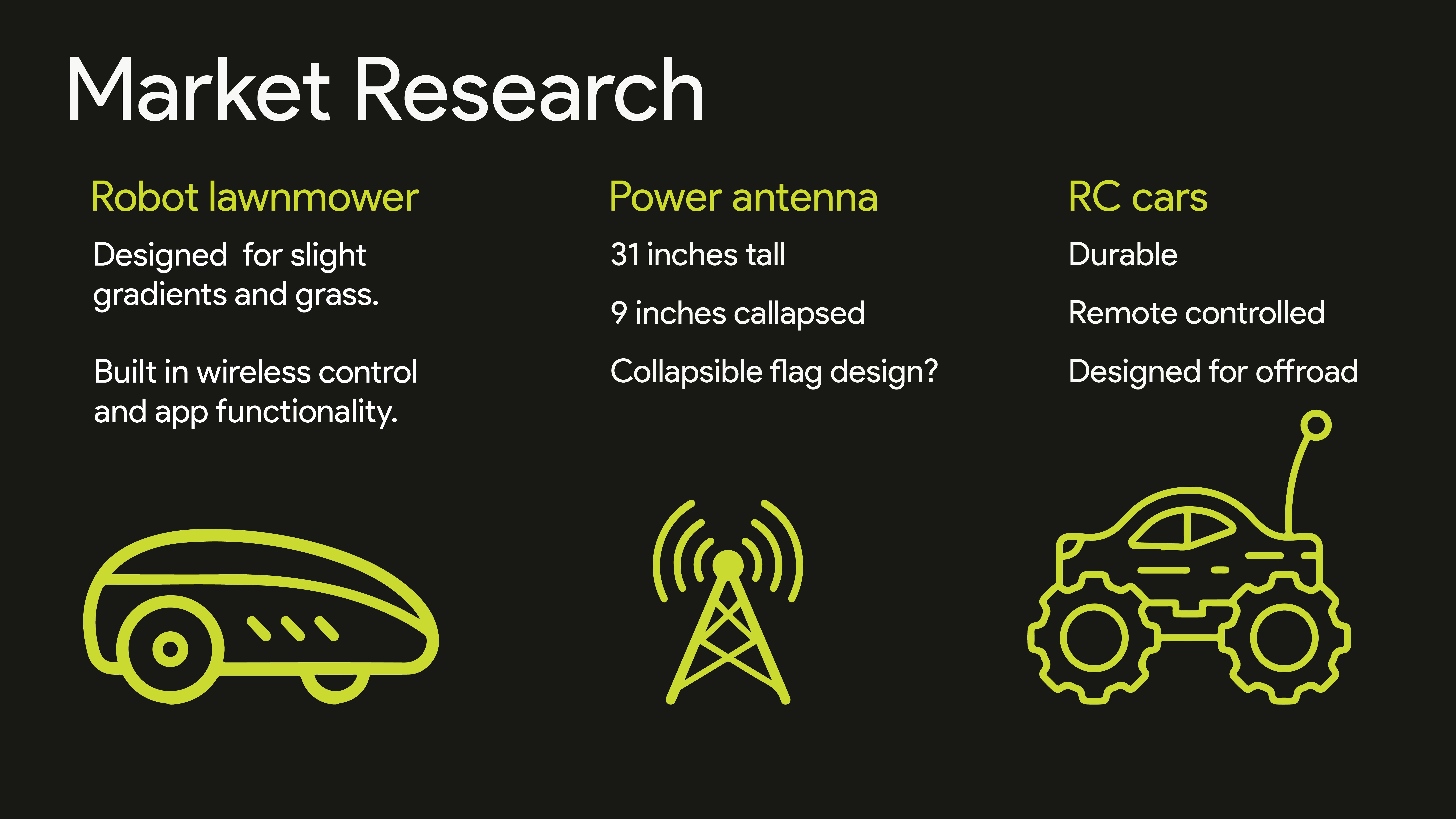 Market Research

Robot lawnmower

Designed  for slight gradients and grass.

Built in wireless control and app functionality.

Power antenna

31 inches tall

9 inches callapsed

Collapsible flag design?

RC cars

Durable

Remote controlled

Designed for offroad